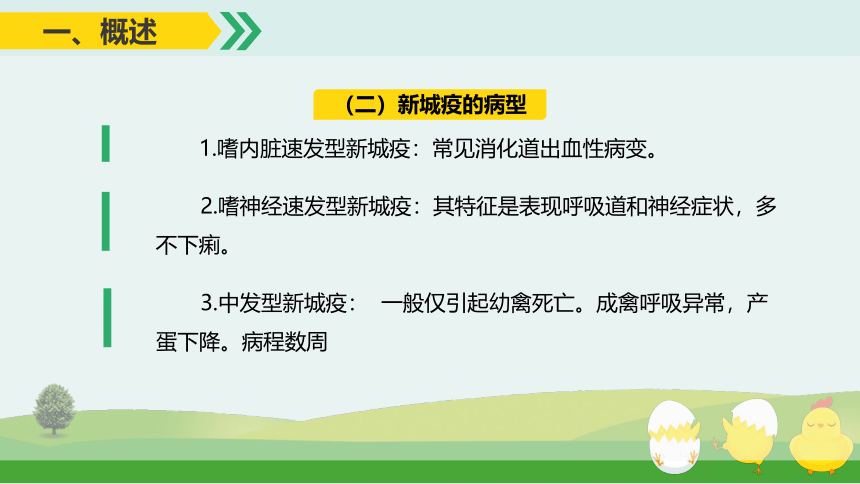 一、概述

（二）新城疫的病型

1.嗜内脏速发型新城疫：常见消化道出血性病变。

2.嗜神经速发型新城疫：其特征是表现呼吸道和神经症状，多不下痢。

3.中发型新城疫： 一般仅引起幼禽死亡。成禽呼吸异常，产蛋下降。病程数周